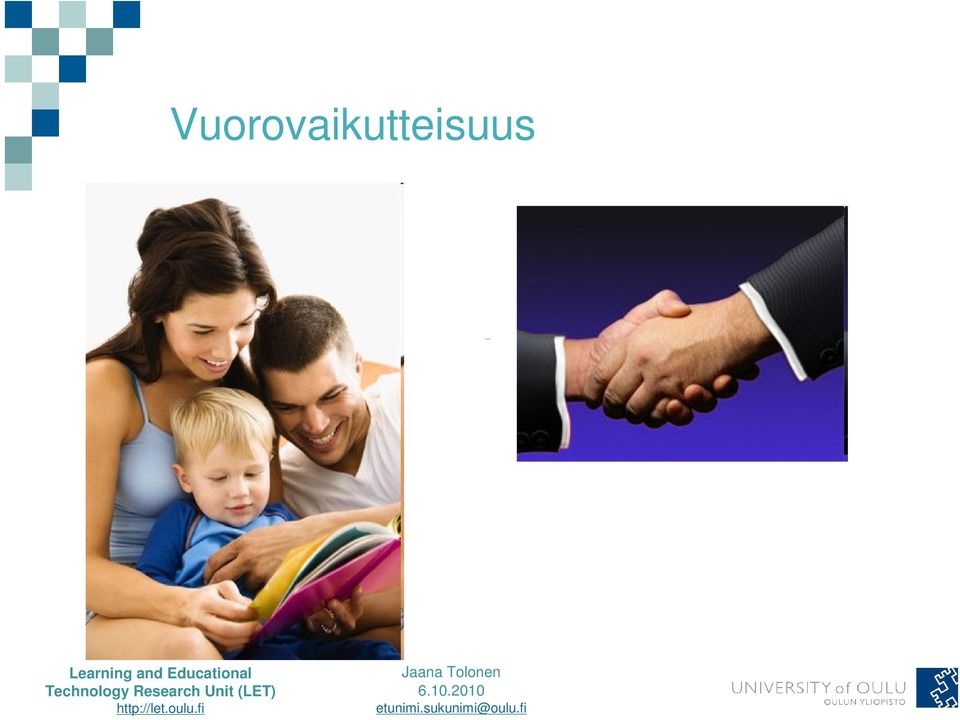 Vuorovaikutteisuus

Learning and Educational Technology Research Unit (LET)
http://let.oulu.fi

Jaana Tolonen
6.10.2010
etunimi.sukunimi@oulu.fi

UNIVERSITY of OULU
OULUN YLIOPISTO